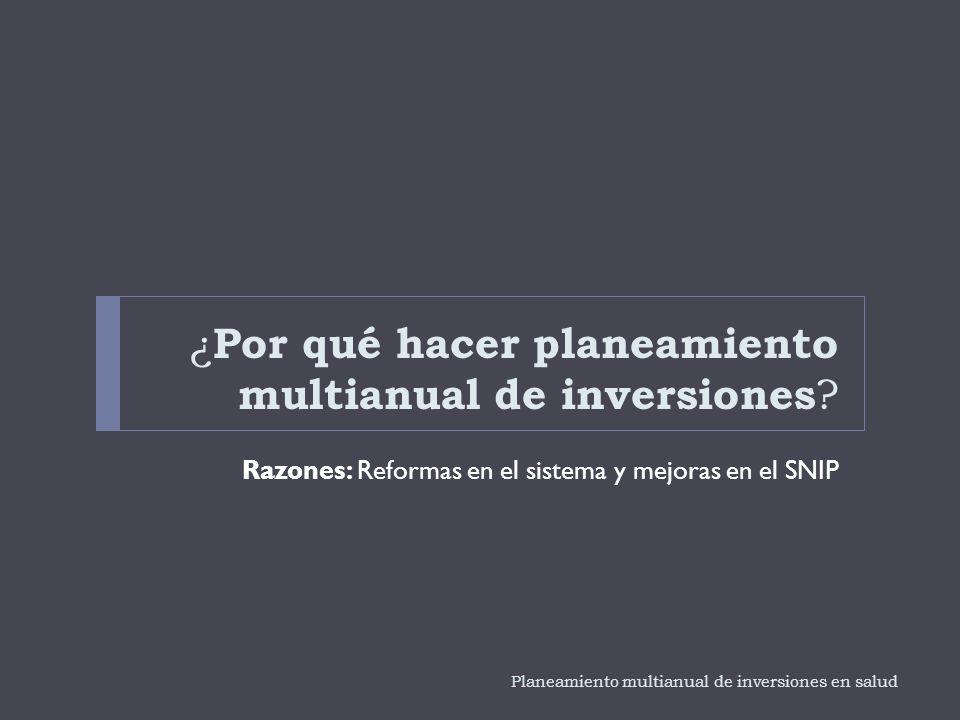 ¿Por qué hacer planeamiento multianual de inversiones?

Razones: Reformas en el sistema y mejoras en el SNIP

Planeamiento multianual de inversiones en salud